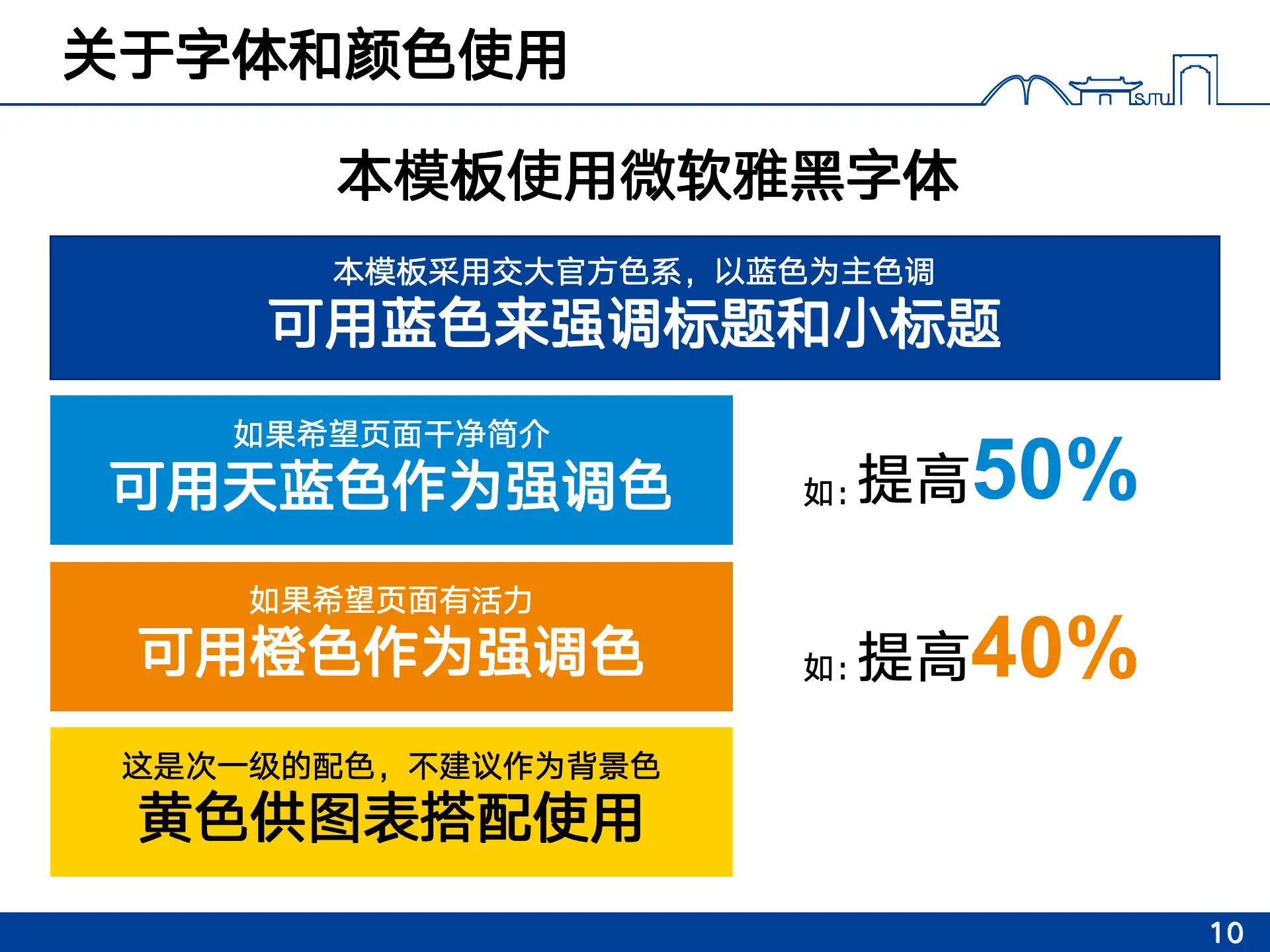 关于字体和颜色使用

SJTU

本模板使用微软雅黑字体

本模板采用交大官方色系，以蓝色为主色调
可用蓝色来强调标题和小标题

如果希望页面干净简介
可用天蓝色作为强调色

如：提高50%

如果希望页面有活力
可用橙色作为强调色

如：提高40%

这是次一级的配色，不建议作为背景色
黄色供图表搭配使用

10